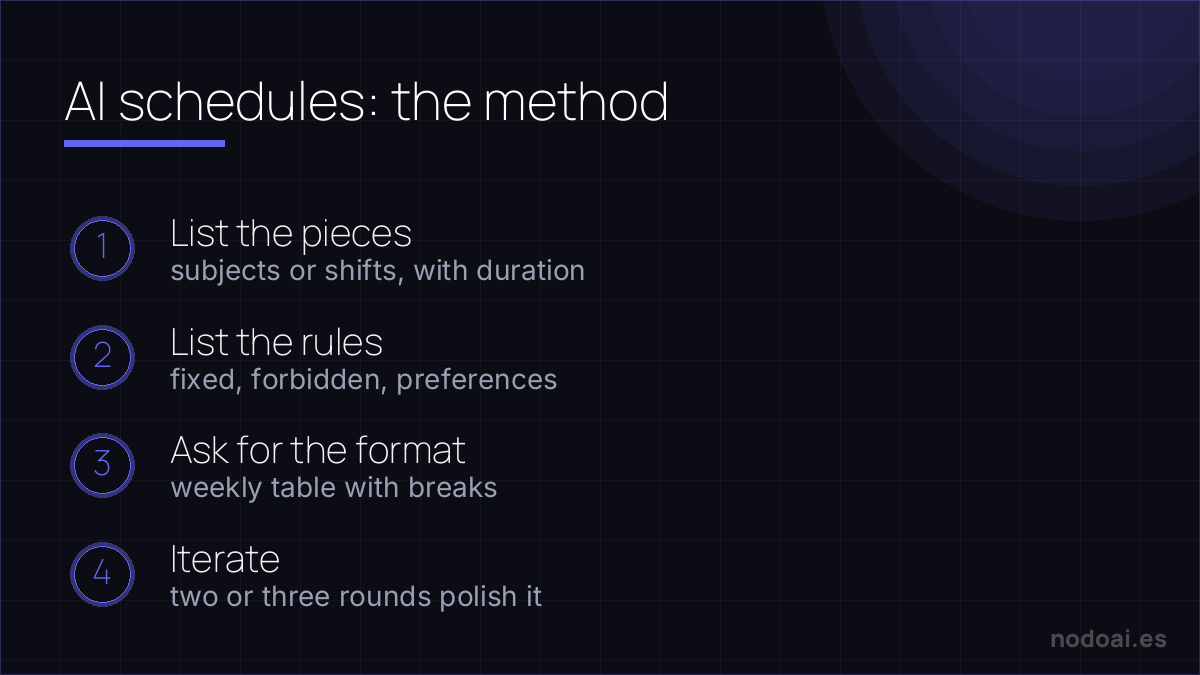 AI schedules: the method

1
List the pieces
subjects or shifts, with duration

2
List the rules
fixed, forbidden, preferences

3
Ask for the format
weekly table with breaks

4
Iterate
two or three rounds polish it

nodoai.es